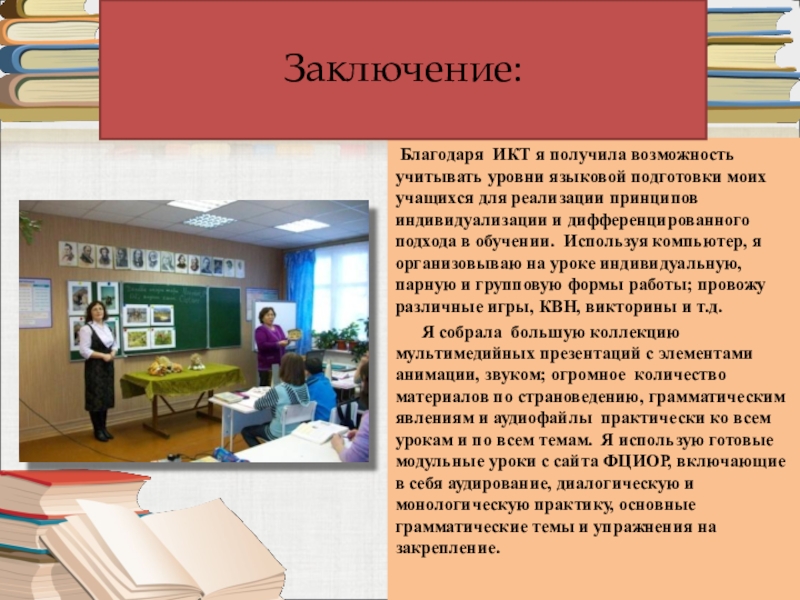 Заключение:

Благодаря ИКТ я получила возможность учитывать уровни языковой подготовки моих учащихся для реализации принципов индивидуализации и дифференцированного подхода в обучении. Используя компьютер, я организовываю на уроке индивидуальную, парную и групповую формы работы; провожу различные игры, КВН, викторины и т.д.

Я собрала большую коллекцию мультимедийных презентаций с элементами анимации, звуком; огромное количество материалов по страноведению, грамматическим явлениям и аудиофайлы практически ко всем урокам и по всем темам. Я использую готовые модульные уроки с сайта ФЦИОР, включающие в себя аудирование, диалогическую и монологическую практику, основные грамматические темы и упражнения на закрепление.